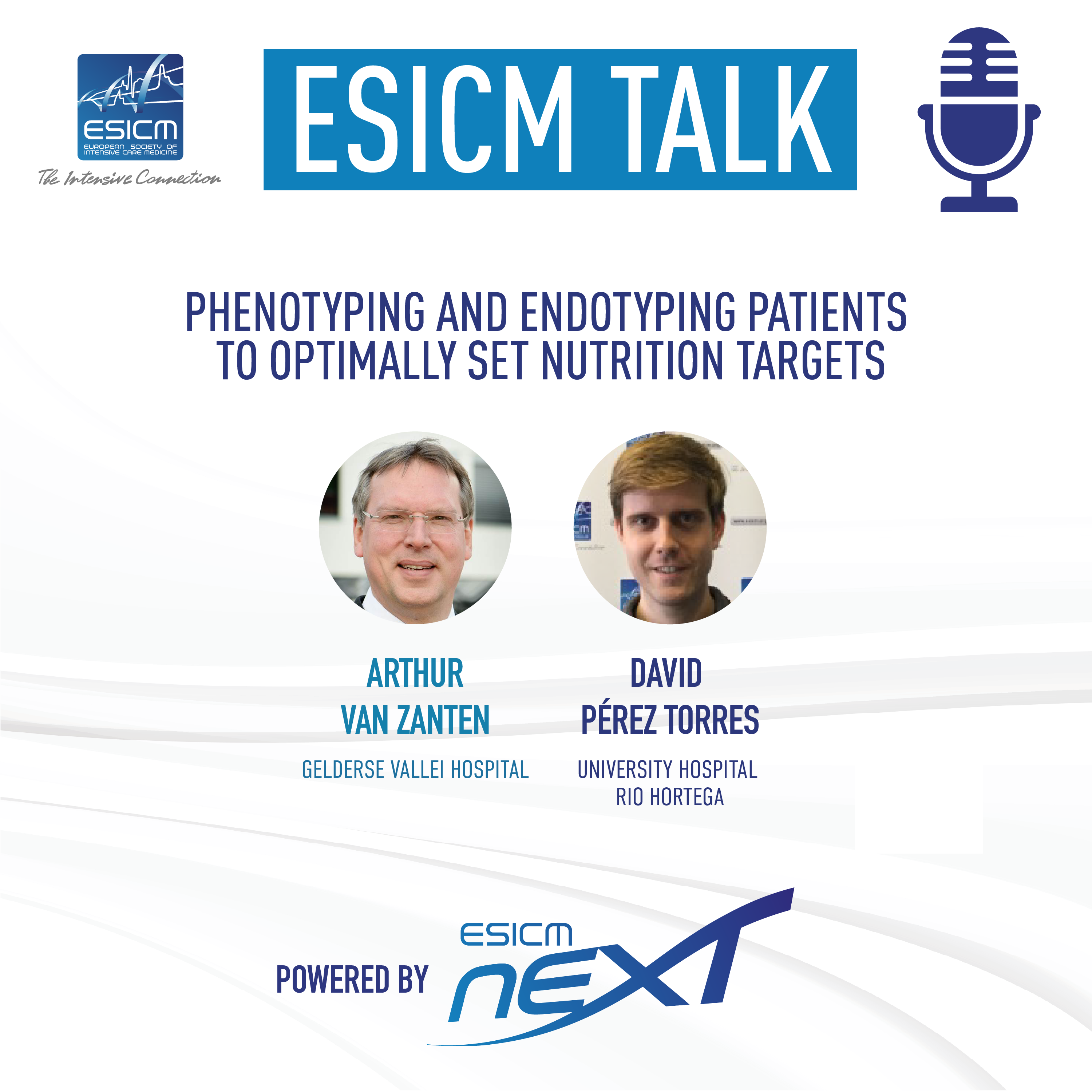 ESICM
EUROPEAN SOCIETY OF INTENSIVE CARE MEDICINE
The Intensive Connection

ESICM TALK

PHENOTYPING AND ENDOTYPING PATIENTS TO OPTIMALLY SET NUTRITION TARGETS

ARTHUR VAN ZANTEN
GELDERSE VALLEI HOSPITAL

DAVID PÉREZ TORRES
UNIVERSITY HOSPITAL RIO HORTEGA

POWERED BY ESICM NEXT